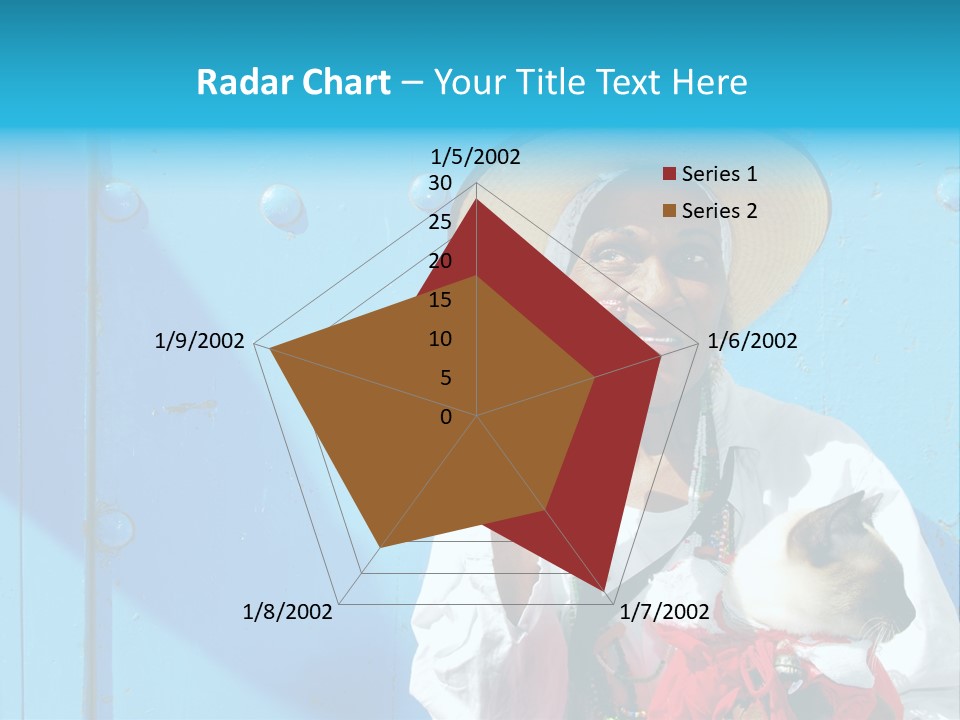 Radar Chart – Your Title Text Here

1/5/2002
30
25
20
15
10
5
0
1/6/2002
1/7/2002
1/8/2002
1/9/2002

Series 1
Series 2